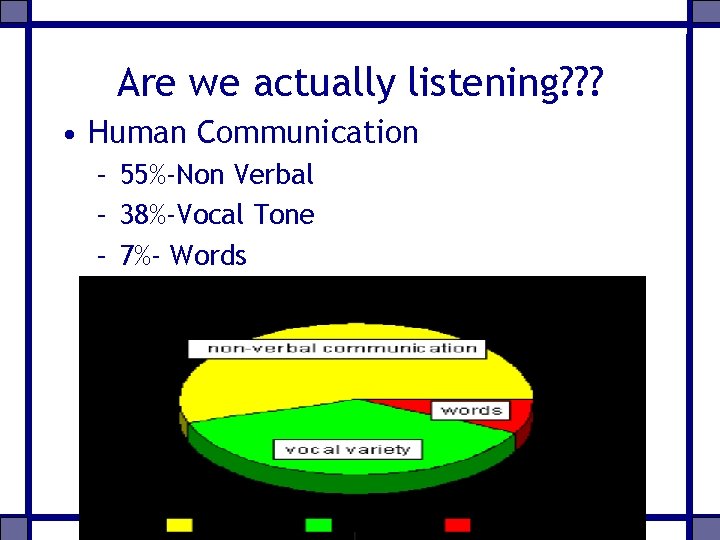 Are we actually listening???

• Human Communication
  – 55%-Non Verbal
  – 38%-Vocal Tone
  – 7%- Words

non-verbal communication
words
vocal variety